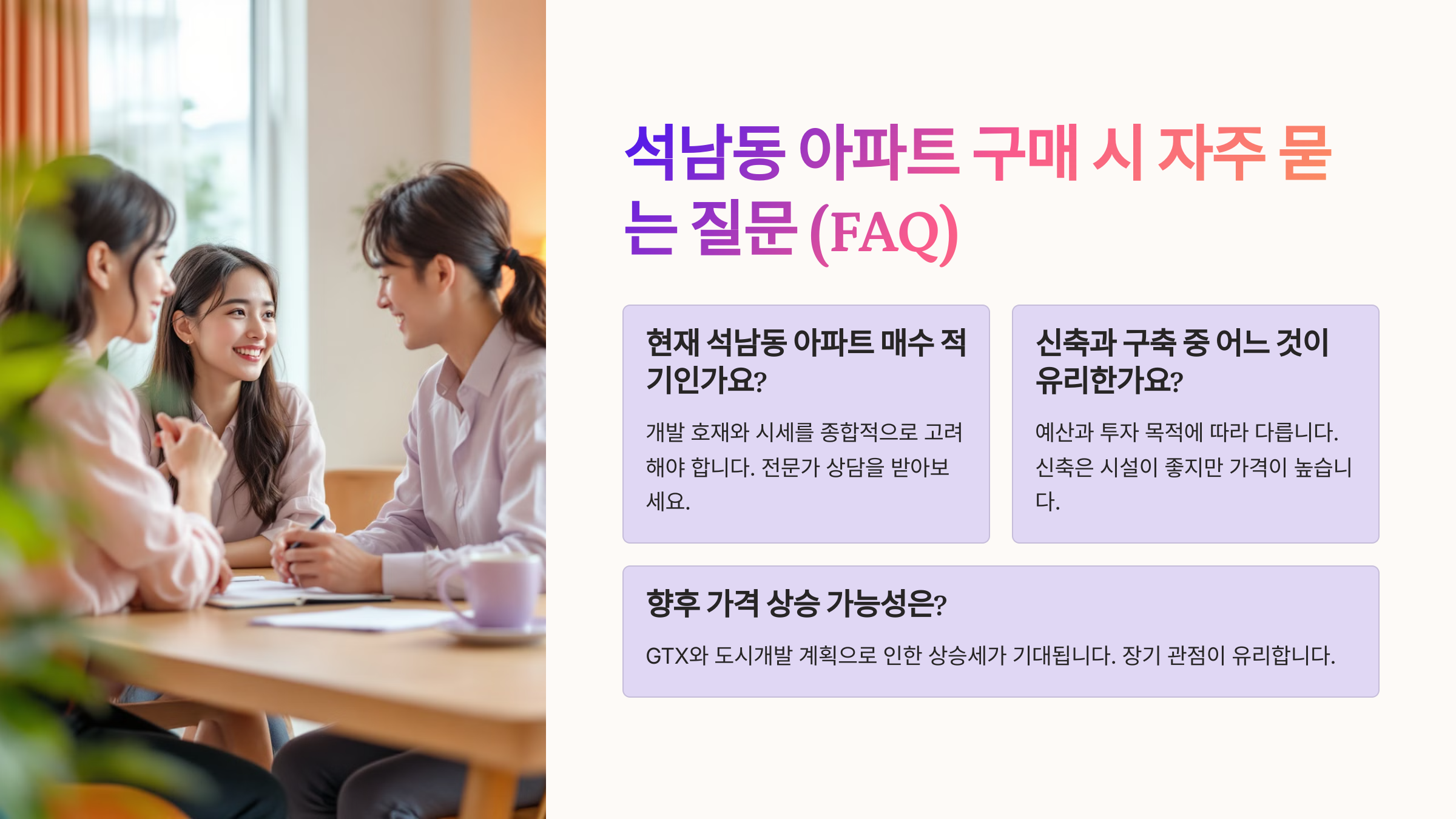 석남동 아파트 구매 시 자주 묻는 질문 (FAQ)

현재 석남동 아파트 매수 적기인가요?

개발 호재와 시세를 종합적으로 고려해야 합니다. 전문가 상담을 받아보세요.

신축과 구축 중 어느 것이 유리한가요?

예산과 투자 목적에 따라 다릅니다. 신축은 시설이 좋지만 가격이 높습니다.

향후 가격 상승 가능성은?

GTX와 도시개발 계획으로 인한 상승세가 기대됩니다. 장기 관점이 유리합니다.